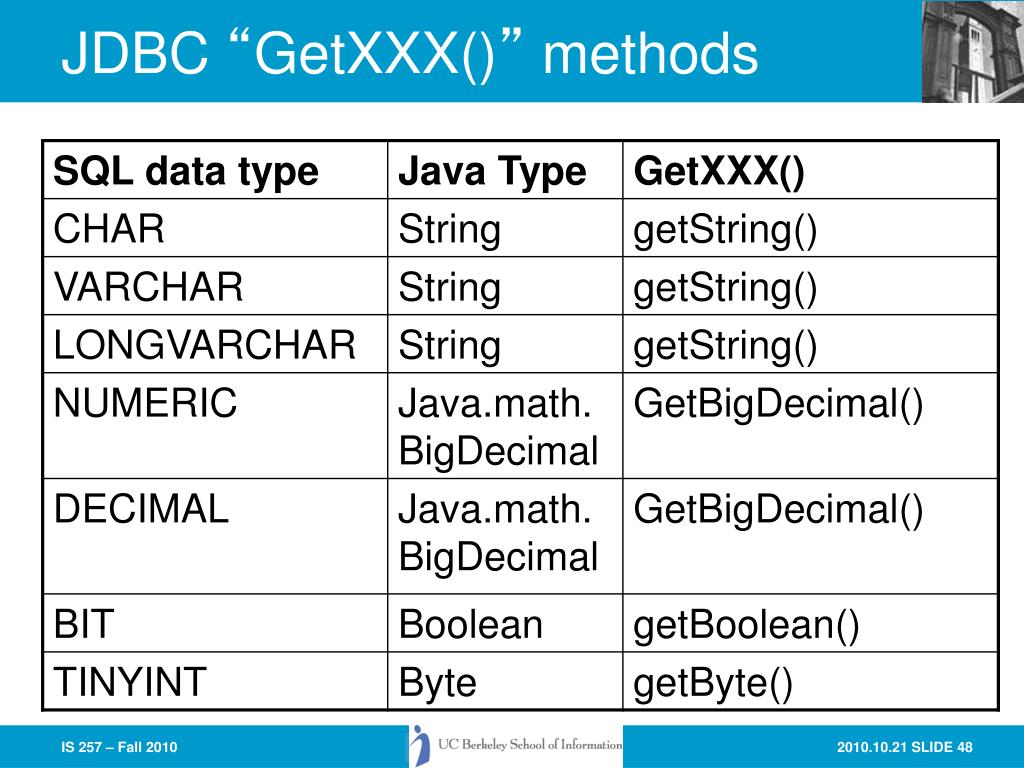 JDBC “GetXXX()” methods

| SQL data type | Java Type | GetXXX() |
|---|---|---|
| CHAR | String | getString() |
| VARCHAR | String | getString() |
| LONGVARCHAR | String | getString() |
| NUMERIC | Java.math. BigDecimal | GetBigDecimal() |
| DECIMAL | Java.math. BigDecimal | GetBigDecimal() |
| BIT | Boolean | getBoolean() |
| TINYINT | Byte | getByte() |

IS 257 – Fall 2010

UC Berkeley School of Information

2010.10.21 SLIDE 48